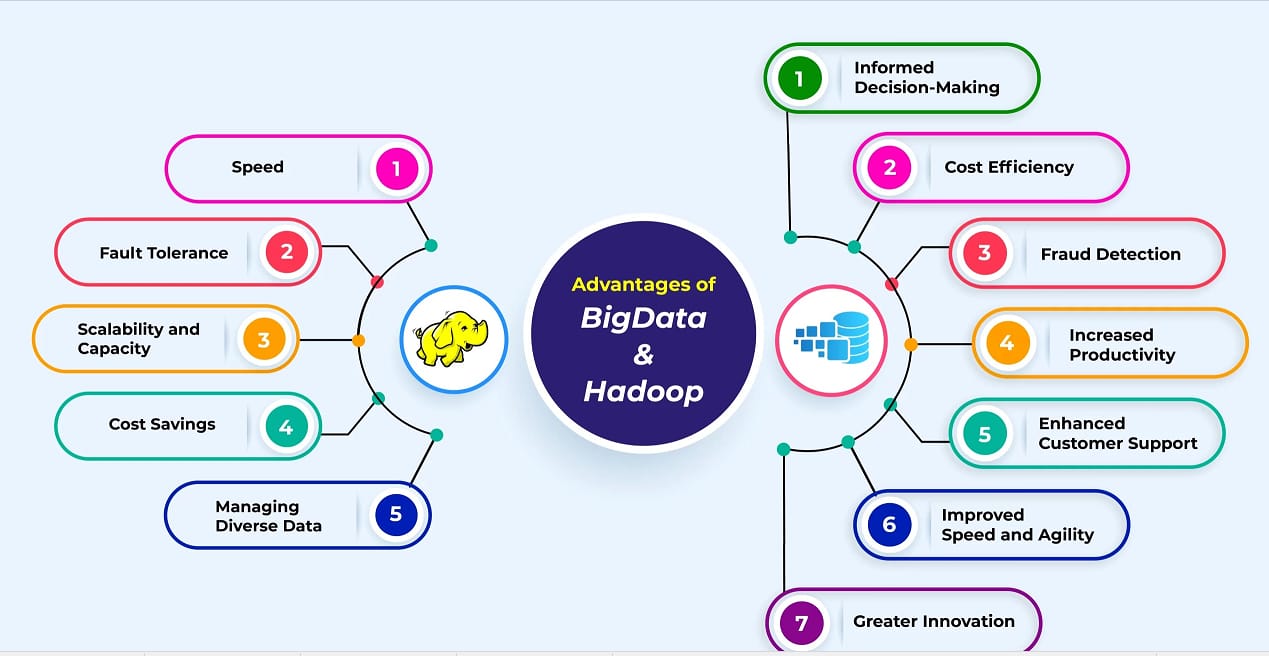 Advantages of BigData & Hadoop

Speed 1

Fault Tolerance 2

Scalability and Capacity 3

Cost Savings 4

Managing Diverse Data 5

1 Informed Decision-Making

2 Cost Efficiency

3 Fraud Detection

4 Increased Productivity

5 Enhanced Customer Support

6 Improved Speed and Agility

7 Greater Innovation